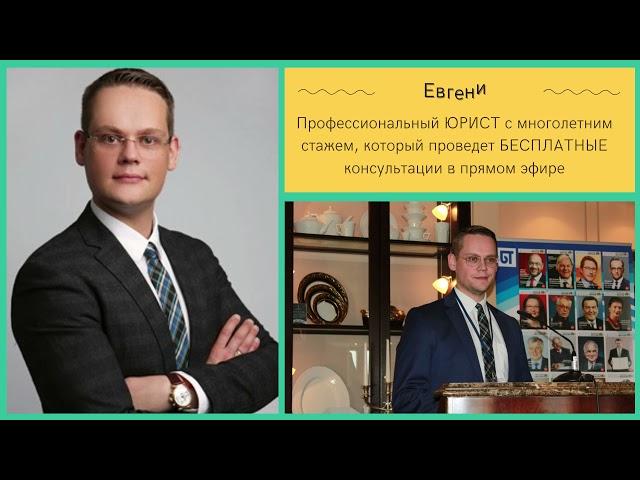 Евгени

Профессиональный ЮРИСТ с многолетним стажем, который проведет БЕСПЛАТНЫЕ консультации в прямом эфире